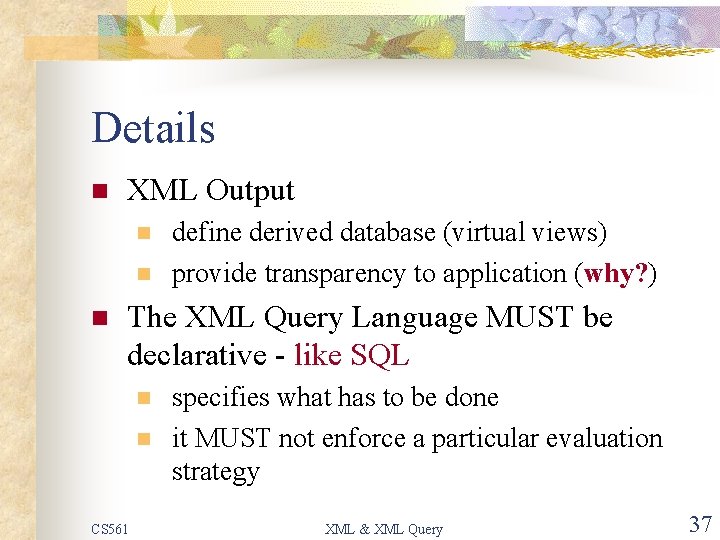 Details

XML Output

define derived database (virtual views)

provide transparency to application (why?)

The XML Query Language MUST be declarative - like SQL

specifies what has to be done

it MUST not enforce a particular evaluation strategy

CS561 XML & XML Query 37